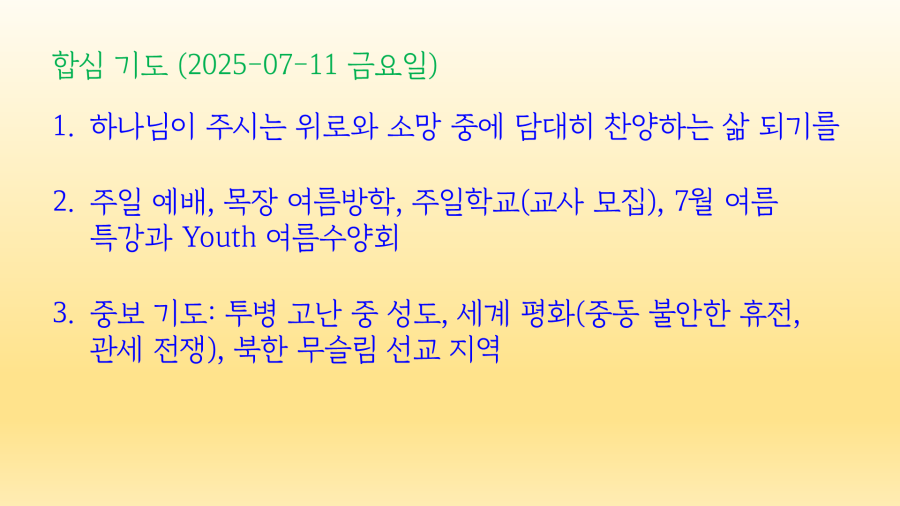 합심 기도 (2025-07-11 금요일)

1. 하나님이 주시는 위로와 소망 중에 담대히 찬양하는 삶 되기를

2. 주일 예배, 목장 여름방학, 주일학교(교사 모집), 7월 여름 특강과 Youth 여름수양회

3. 중보 기도: 투병 고난 중 성도, 세계 평화(중동 불안한 휴전, 관세 전쟁), 북한 무슬림 선교 지역